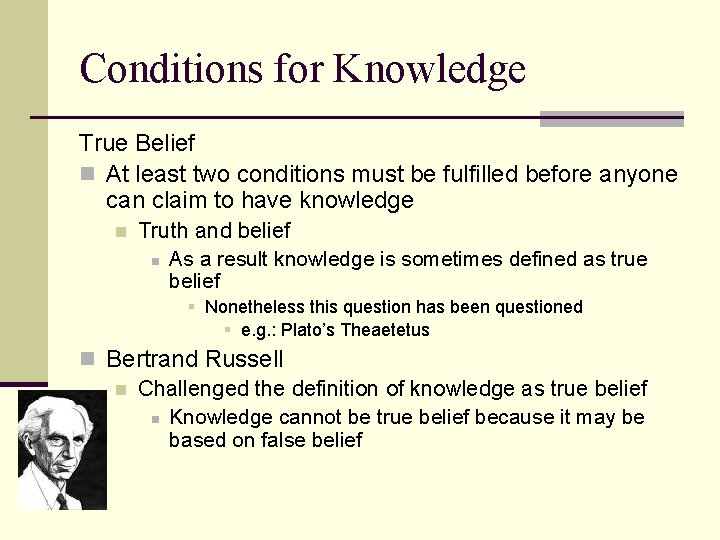 Conditions for Knowledge

True Belief

At least two conditions must be fulfilled before anyone can claim to have knowledge

Truth and belief

As a result knowledge is sometimes defined as true belief

Nonetheless this question has been questioned

e.g.: Plato's Theaetetus

Bertrand Russell

Challenged the definition of knowledge as true belief

Knowledge cannot be true belief because it may be based on false belief